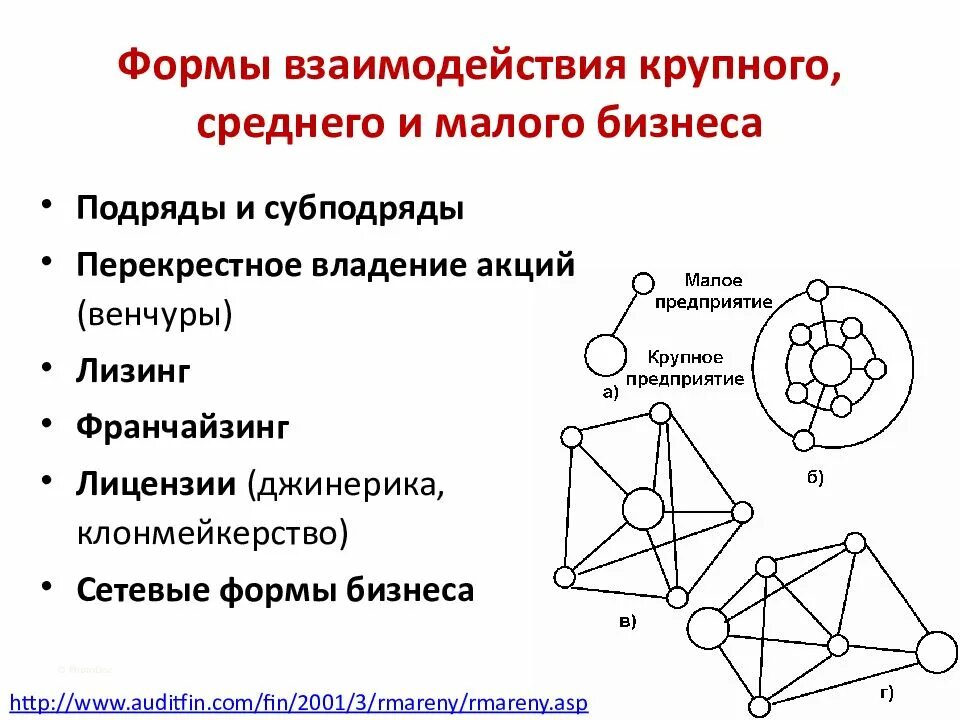 Формы взаимодействия крупного, среднего и малого бизнеса

• Подряды и субподряды
• Перекрестное владение акций (венчуры)
• Лизинг
• Франчайзинг
• Лицензии (джинерика, клонмейкерство)
• Сетевые формы бизнеса

Малое предприятие
Крупное предприятие
а)
б)
в)
г)

http://www.auditfin.com/fin/2001/3/rmareny/rmareny.asp